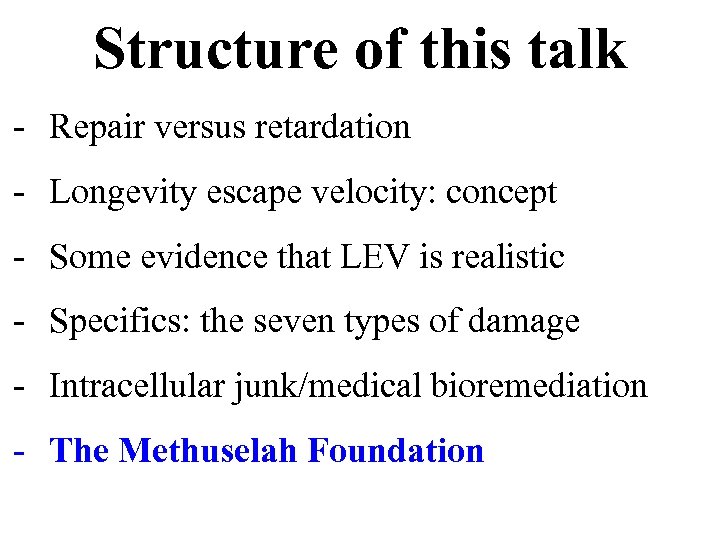 Structure of this talk

- Repair versus retardation
- Longevity escape velocity: concept
- Some evidence that LEV is realistic
- Specifics: the seven types of damage
- Intracellular junk/medical bioremediation
- The Methuselah Foundation